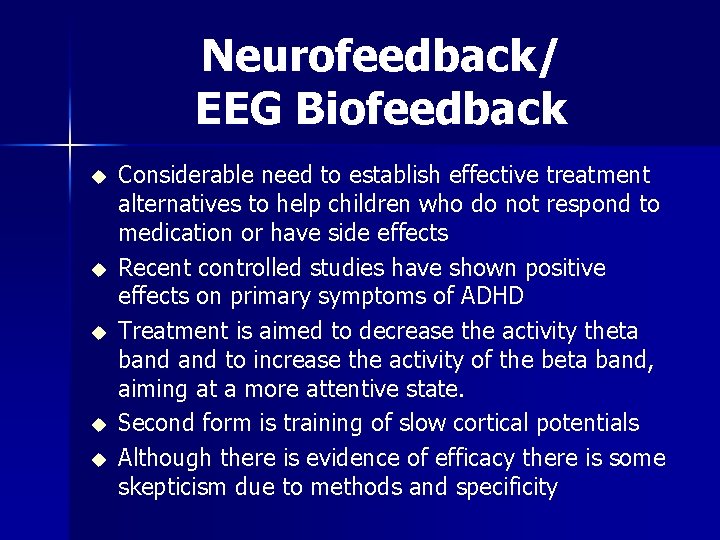 Neurofeedback/
EEG Biofeedback

◆ Considerable need to establish effective treatment alternatives to help children who do not respond to medication or have side effects
◆ Recent controlled studies have shown positive effects on primary symptoms of ADHD
◆ Treatment is aimed to decrease the activity theta band and to increase the activity of the beta band, aiming at a more attentive state.
◆ Second form is training of slow cortical potentials
◆ Although there is evidence of efficacy there is some skepticism due to methods and specificity